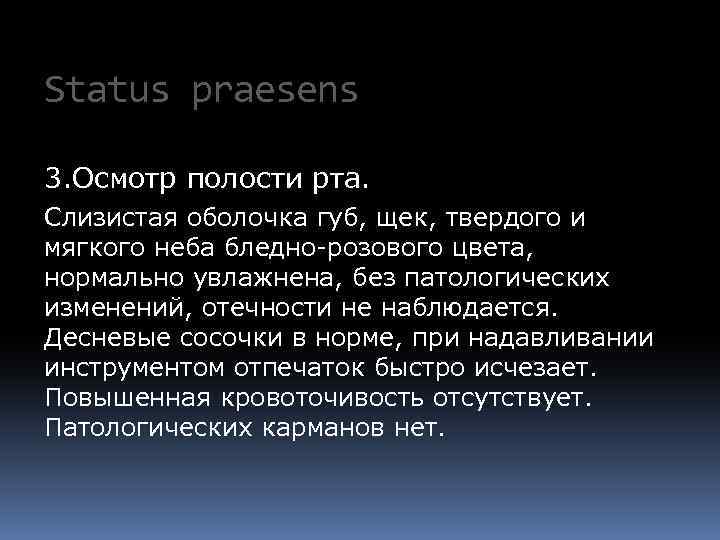 Status praesens

3.Осмотр полости рта.

Слизистая оболочка губ, щек, твердого и мягкого неба бледно-розового цвета, нормально увлажнена, без патологических изменений, отечности не наблюдается. Десневые сосочки в норме, при надавливании инструментом отпечаток быстро исчезает. Повышенная кровоточивость отсутствует. Патологических карманов нет.